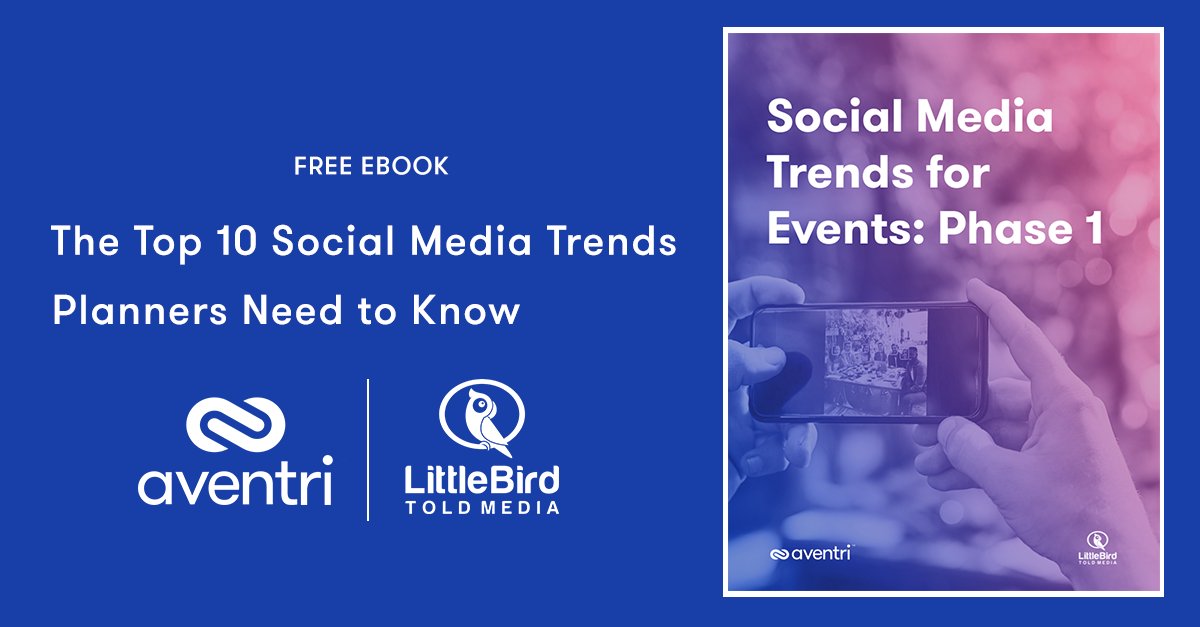 FREE EBOOK

The Top 10 Social Media Trends Planners Need to Know

aventri

LittleBird
TOLD MEDIA

Social Media Trends for Events: Phase 1

aventri

LittleBird
TOLD MEDIA